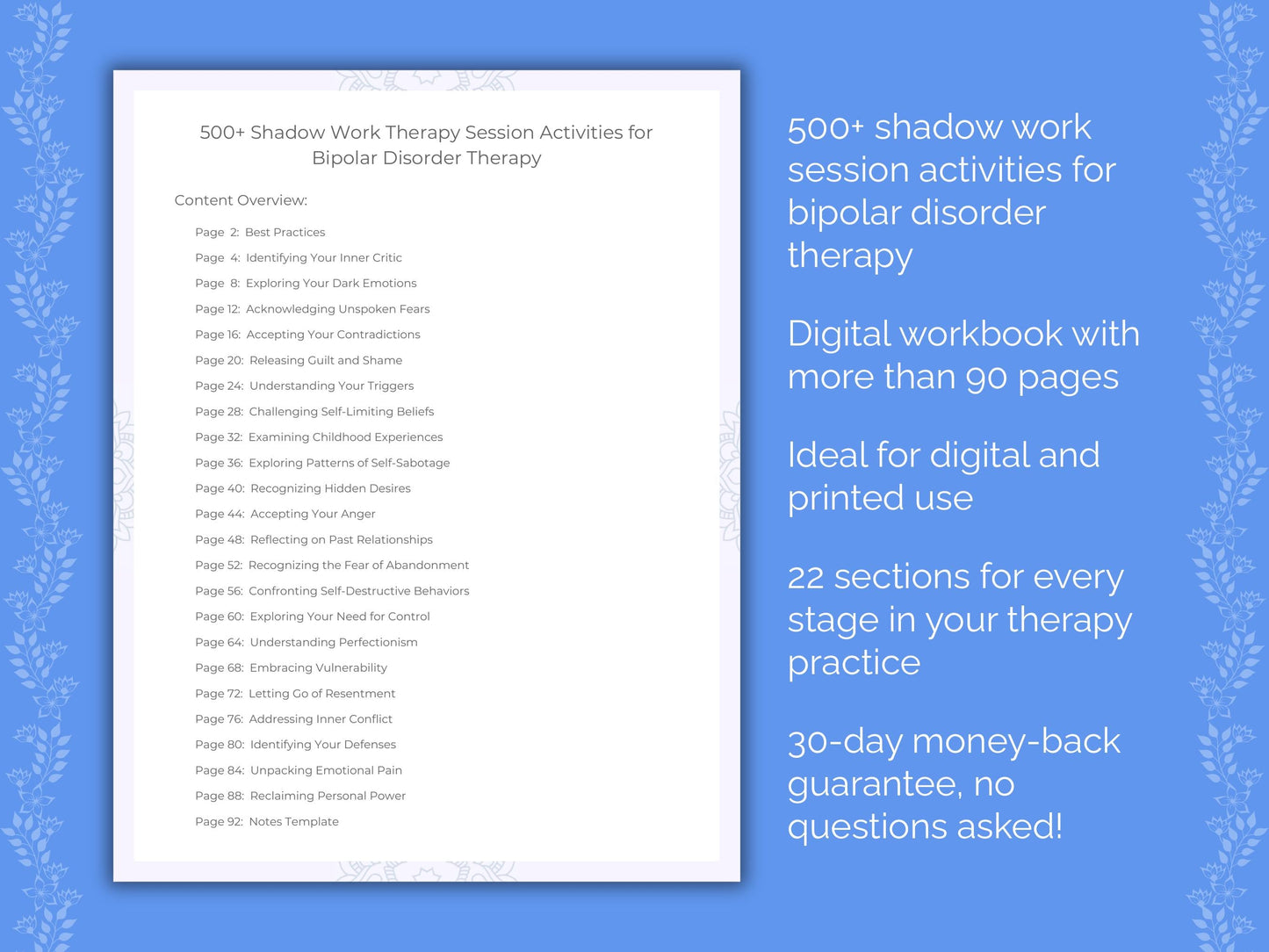 500+ Shadow Work Therapy Session Activities for Bipolar Disorder Therapy

Content Overview:

Page 2: Best Practices
Page 4: Identifying Your Inner Critic
Page 8: Exploring Your Dark Emotions
Page 12: Acknowledging Unspoken Fears
Page 16: Accepting Your Contradictions
Page 20: Releasing Guilt and Shame
Page 24: Understanding Your Triggers
Page 28: Challenging Self-Limiting Beliefs
Page 32: Examining Childhood Experiences
Page 36: Exploring Patterns of Self-Sabotage
Page 40: Recognizing Hidden Desires
Page 44: Accepting Your Anger
Page 48: Reflecting on Past Relationships
Page 52: Recognizing the Fear of Abandonment
Page 56: Confronting Self-Destructive Behaviors
Page 60: Exploring Your Need for Control
Page 64: Understanding Perfectionism
Page 68: Embracing Vulnerability
Page 72: Letting Go of Resentment
Page 76: Addressing Inner Conflict
Page 80: Identifying Your Defenses
Page 84: Unpacking Emotional Pain
Page 88: Reclaiming Personal Power
Page 92: Notes Template

500+ shadow work session activities for bipolar disorder therapy

Digital workbook with more than 90 pages

Ideal for digital and printed use

22 sections for every stage in your therapy practice

30-day money-back guarantee, no questions asked!